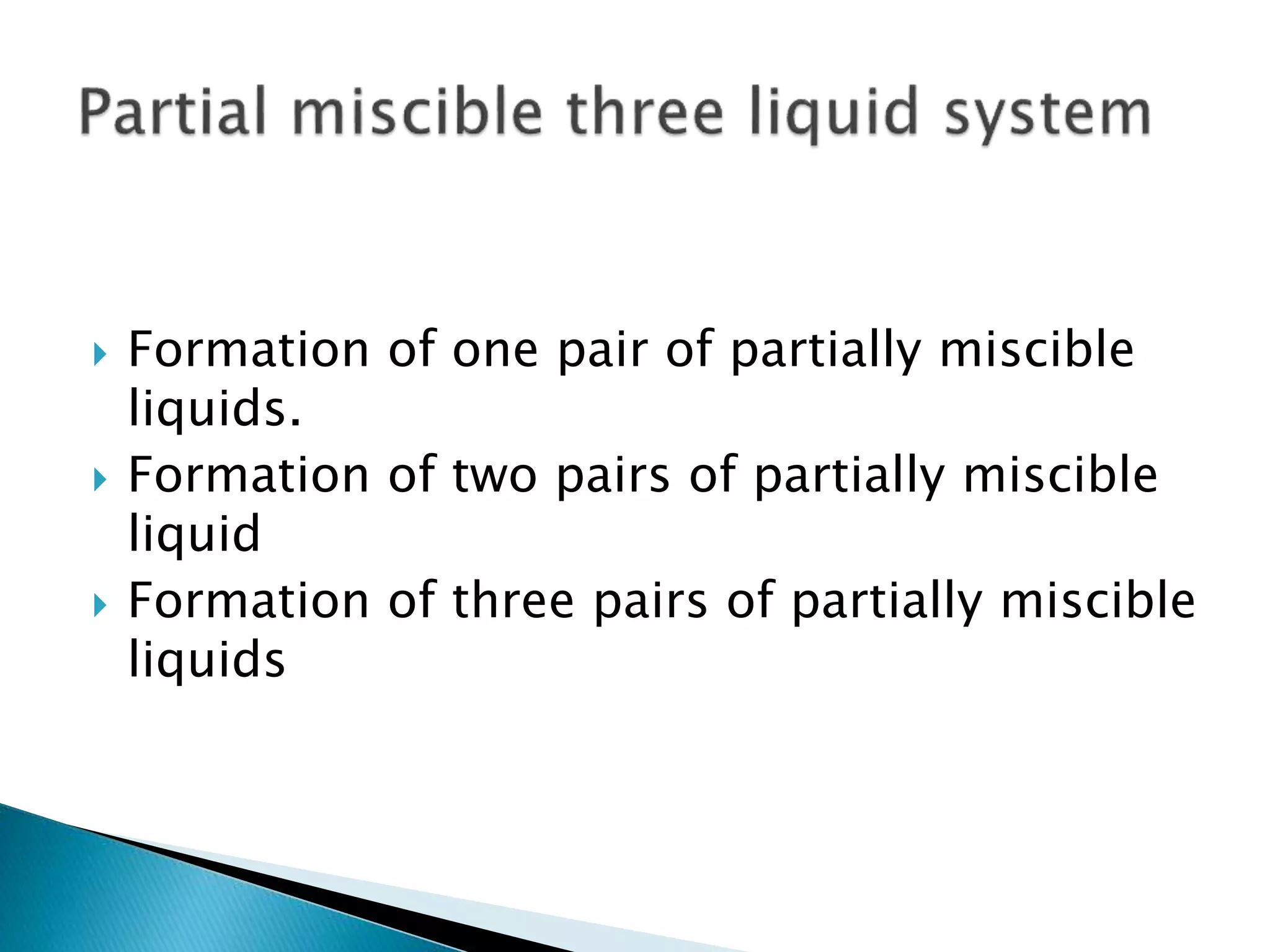 Partial miscible three liquid system

Formation of one pair of partially miscible liquids.

Formation of two pairs of partially miscible liquid

Formation of three pairs of partially miscible liquids